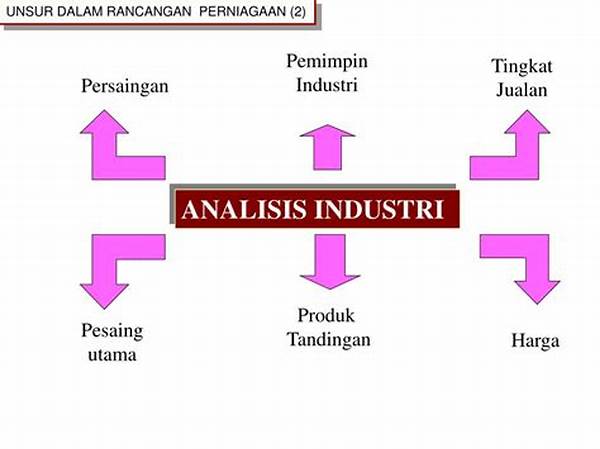 UNSUR DALAM RANCANGAN PERNIAGAAN (2)

Persaingan

Pemimpin Industri

Tingkat Jualan

ANALISIS INDUSTRI

Pesaing utama

Produk Tandingan

Harga